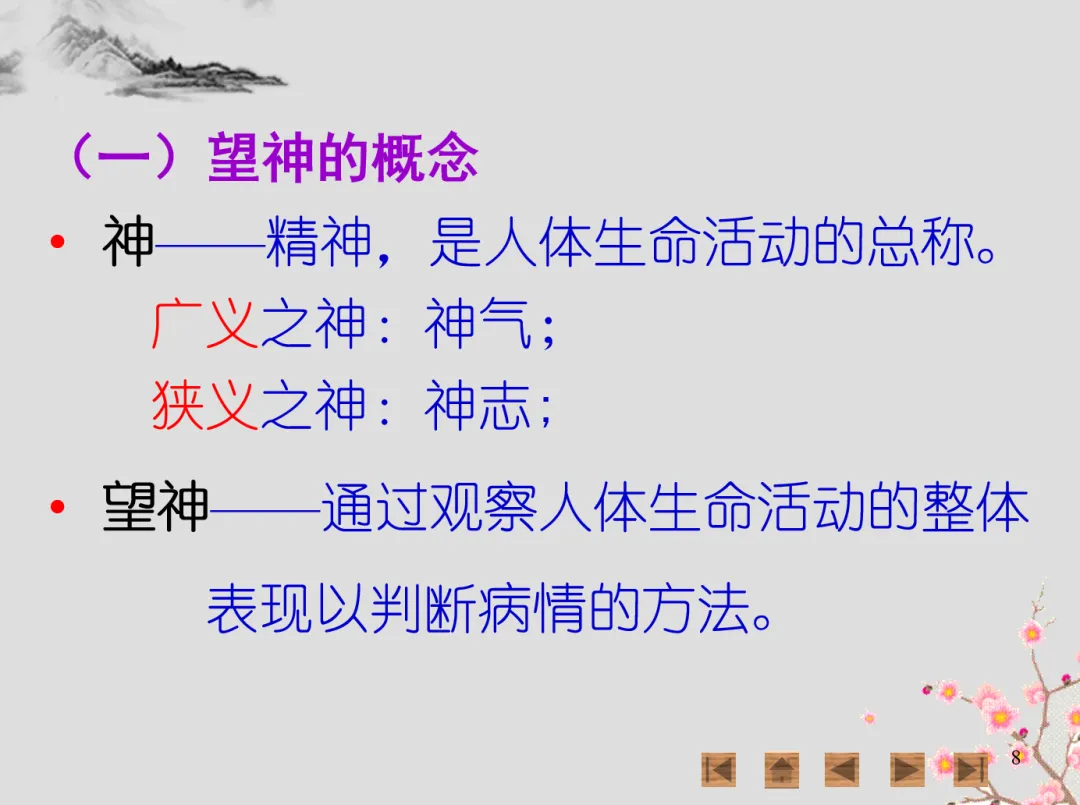 （一）望神的概念

• 神——精神，是人体生命活动的总称。

广义之神：神气；

狭义之神：神志；

• 望神——通过观察人体生命活动的整体表现以判断病情的方法。

8